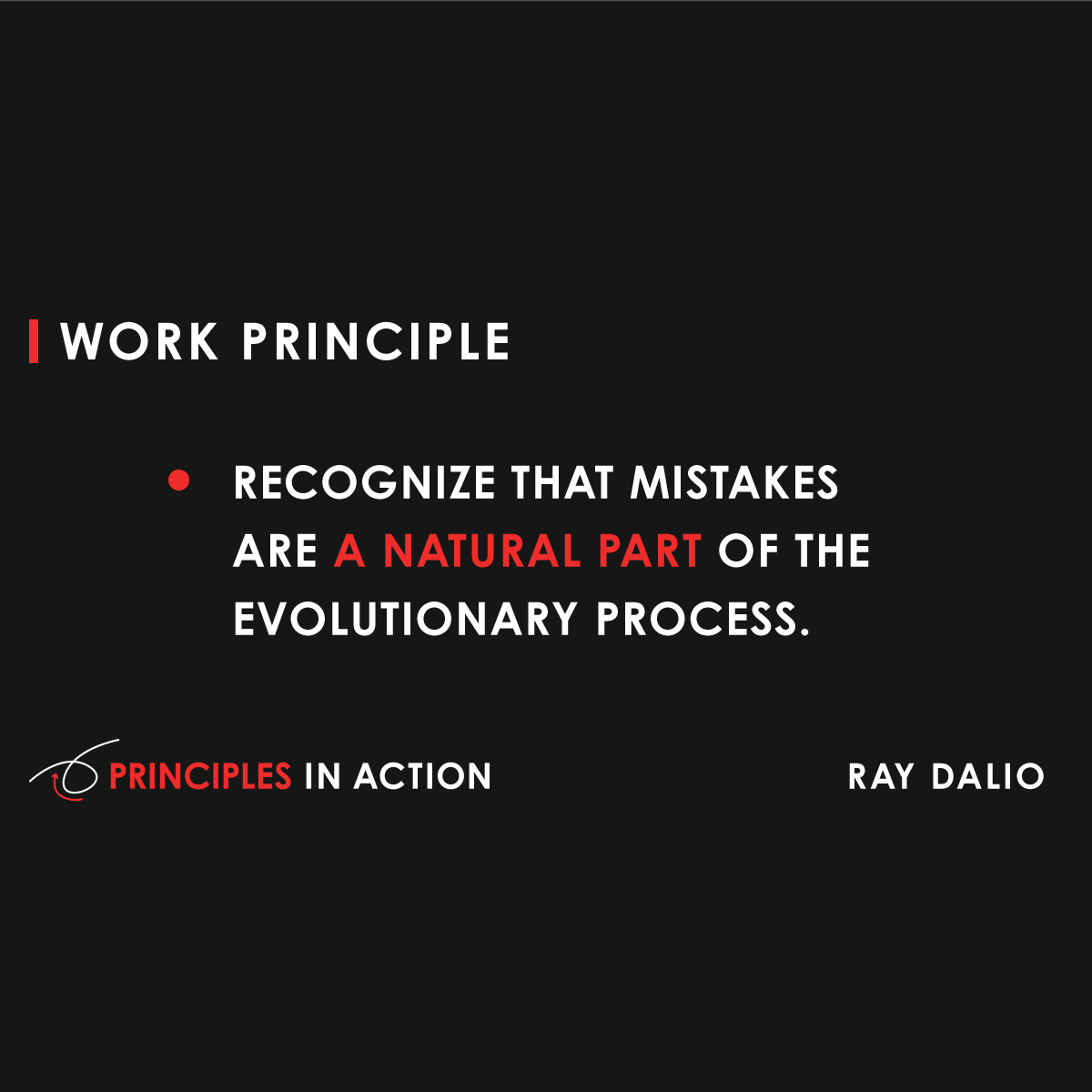 WORK PRINCIPLE

• RECOGNIZE THAT MISTAKES ARE A NATURAL PART OF THE EVOLUTIONARY PROCESS.

PRINCIPLES IN ACTION

RAY DALIO